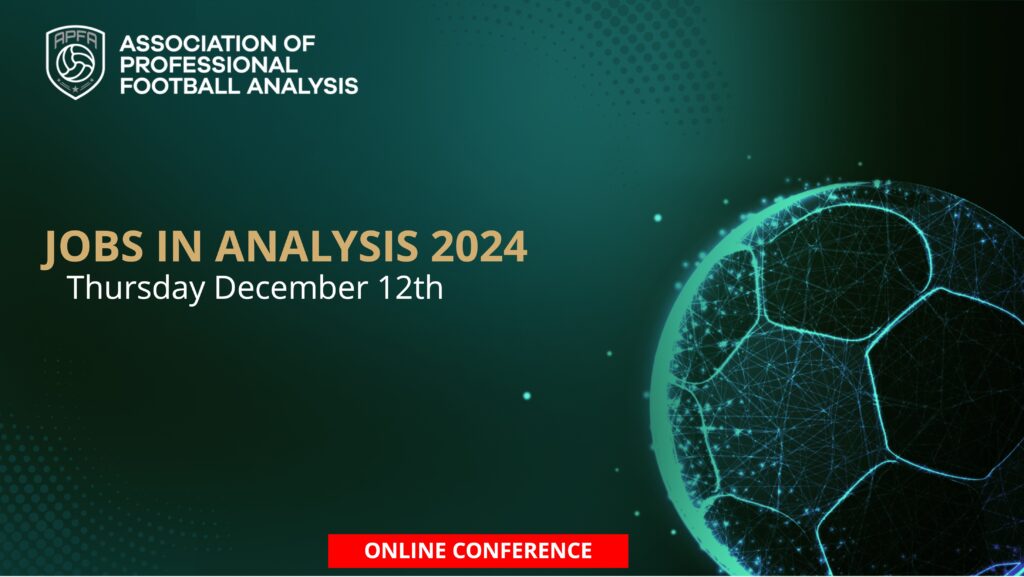 APFA
ASSOCIATION OF PROFESSIONAL FOOTBALL ANALYSIS

JOBS IN ANALYSIS 2024
Thursday December 12th

ONLINE CONFERENCE